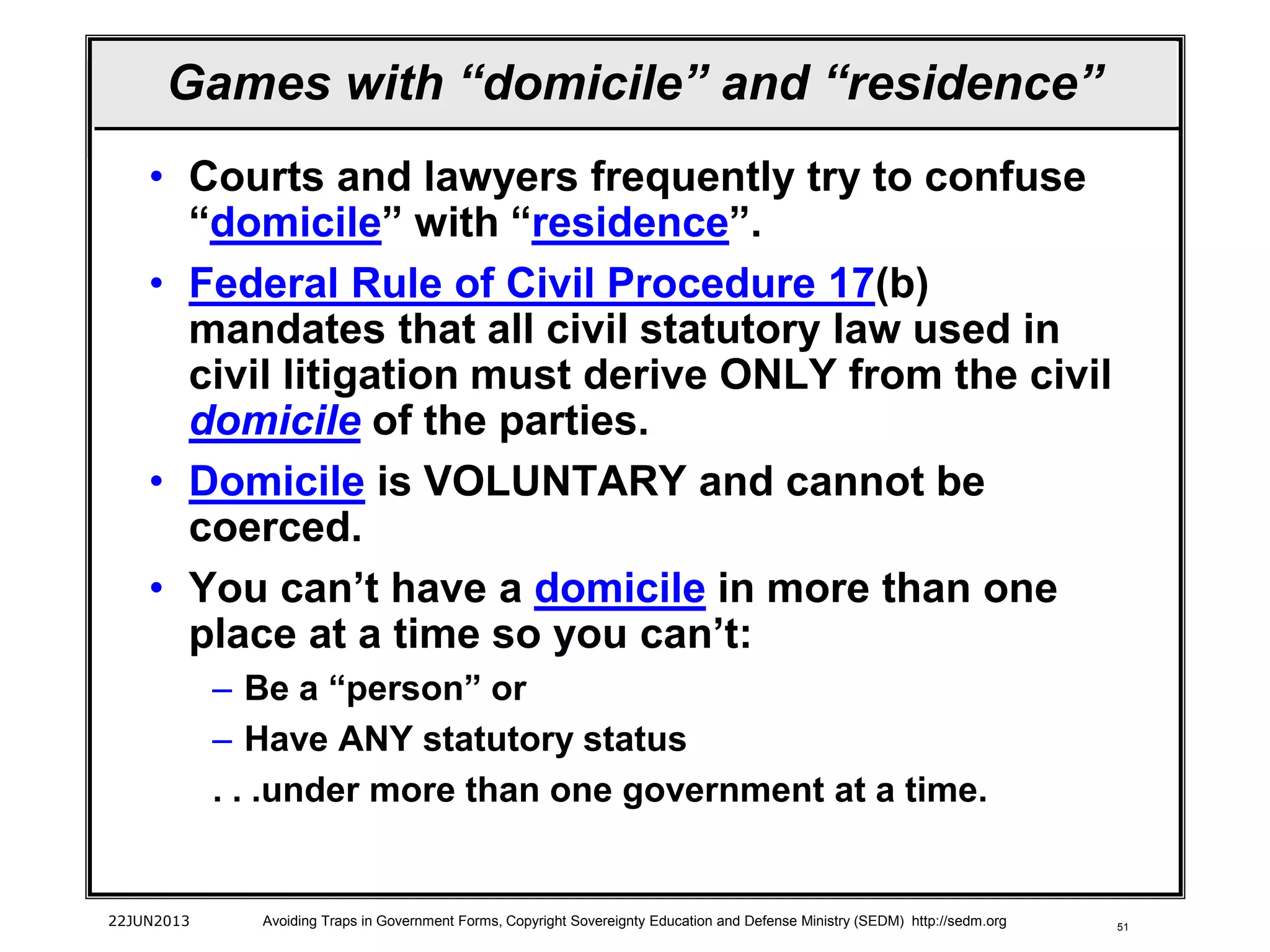 Games with “domicile” and “residence”

• Courts and lawyers frequently try to confuse “domicile” with “residence”.

• Federal Rule of Civil Procedure 17(b) mandates that all civil statutory law used in civil litigation must derive ONLY from the civil domicile of the parties.

• Domicile is VOLUNTARY and cannot be coerced.

• You can’t have a domicile in more than one place at a time so you can’t:

– Be a “person” or

– Have ANY statutory status

. . .under more than one government at a time.

22JUN2013 Avoiding Traps in Government Forms, Copyright Sovereignty Education and Defense Ministry (SEDM) http://sedm.org 51